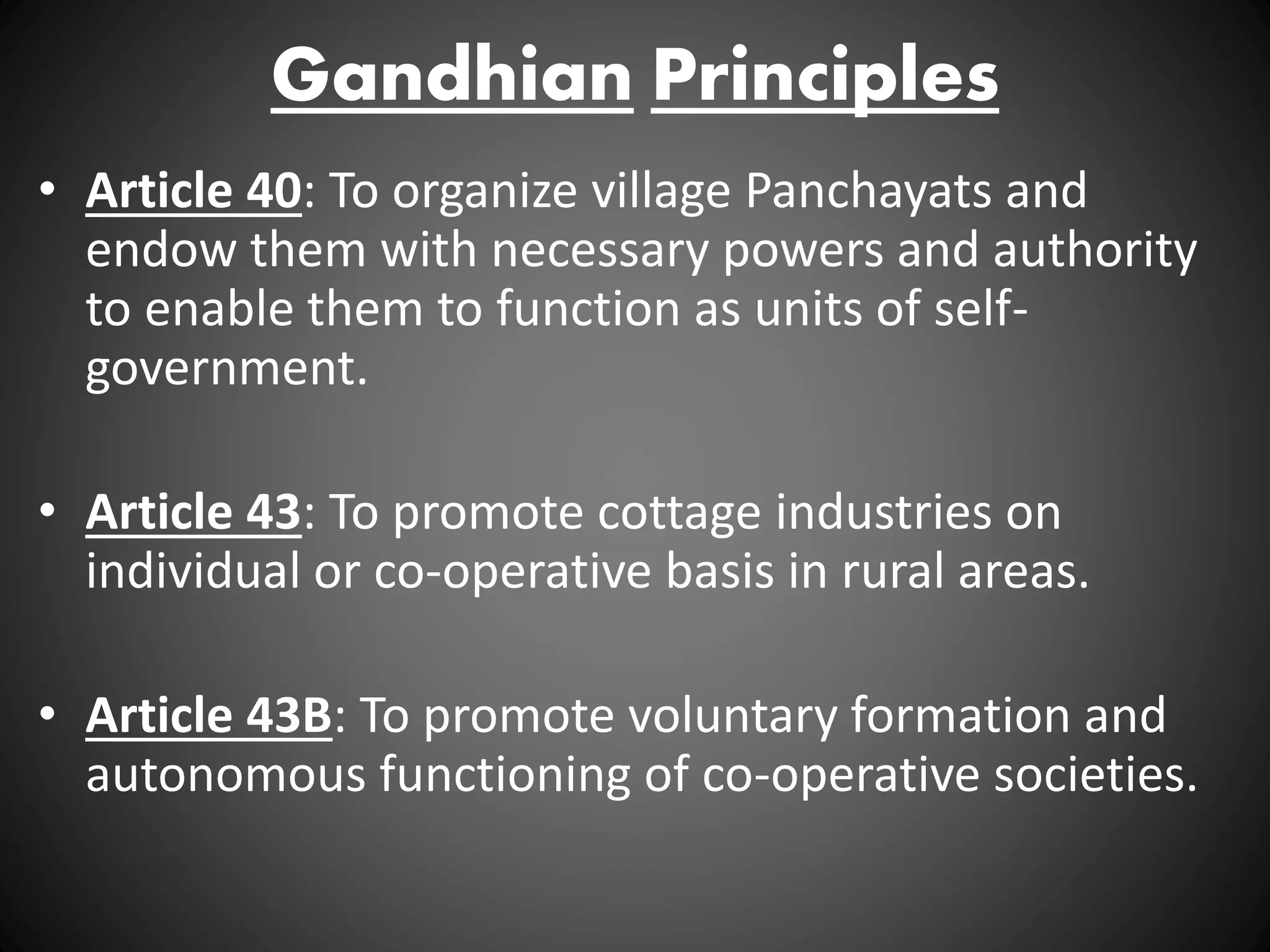 Gandhian Principles

• Article 40: To organize village Panchayats and endow them with necessary powers and authority to enable them to function as units of self-government.

• Article 43: To promote cottage industries on individual or co-operative basis in rural areas.

• Article 43B: To promote voluntary formation and autonomous functioning of co-operative societies.